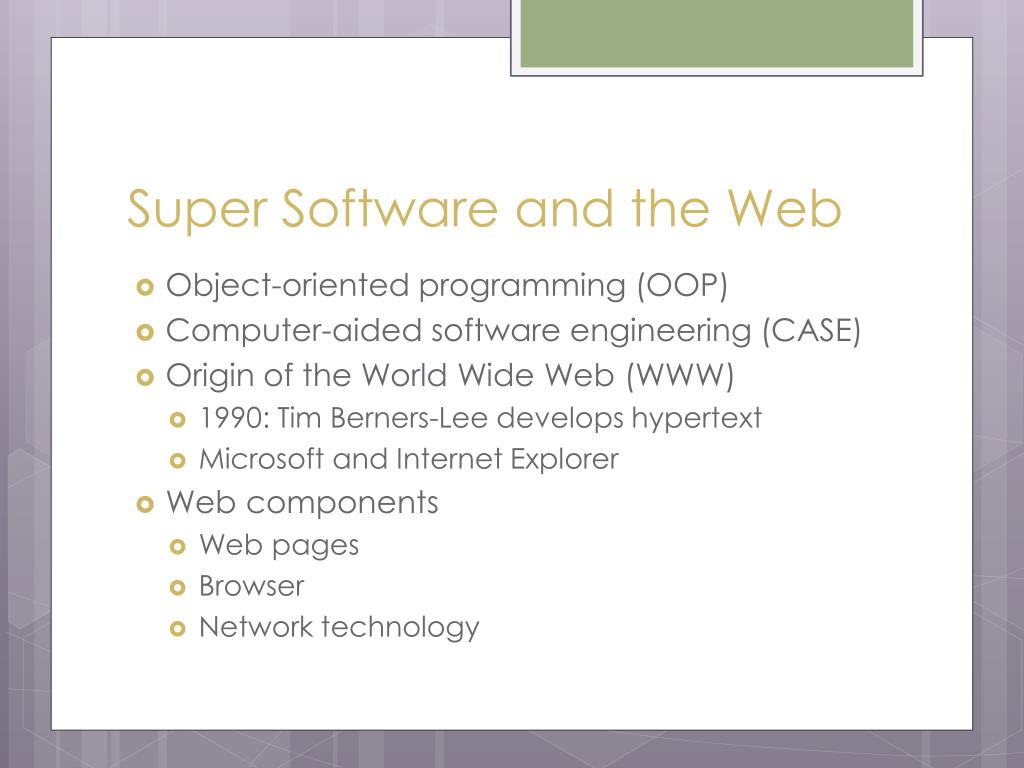 Super Software and the Web

Object-oriented programming (OOP)
Computer-aided software engineering (CASE)
Origin of the World Wide Web (WWW)
1990: Tim Berners-Lee develops hypertext
Microsoft and Internet Explorer
Web components
Web pages
Browser
Network technology